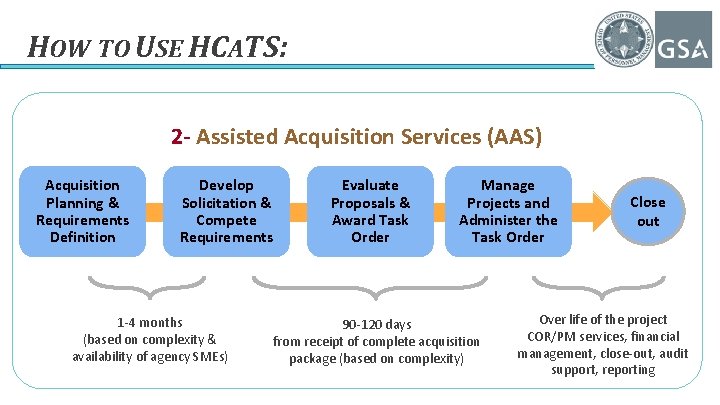 HOW TO USE HCATS:

UNITED STATES OFFICE OF PERSONNEL MANAGEMENT

GSA

2- Assisted Acquisition Services (AAS)

Acquisition Planning & Requirements Definition

Develop Solicitation & Compete Requirements

Evaluate Proposals & Award Task Order

Manage Projects and Administer the Task Order

Close out

1-4 months (based on complexity & availability of agency SMEs)

90-120 days from receipt of complete acquisition package (based on complexity)

Over life of the project COR/PM services, financial management, close-out, audit support, reporting